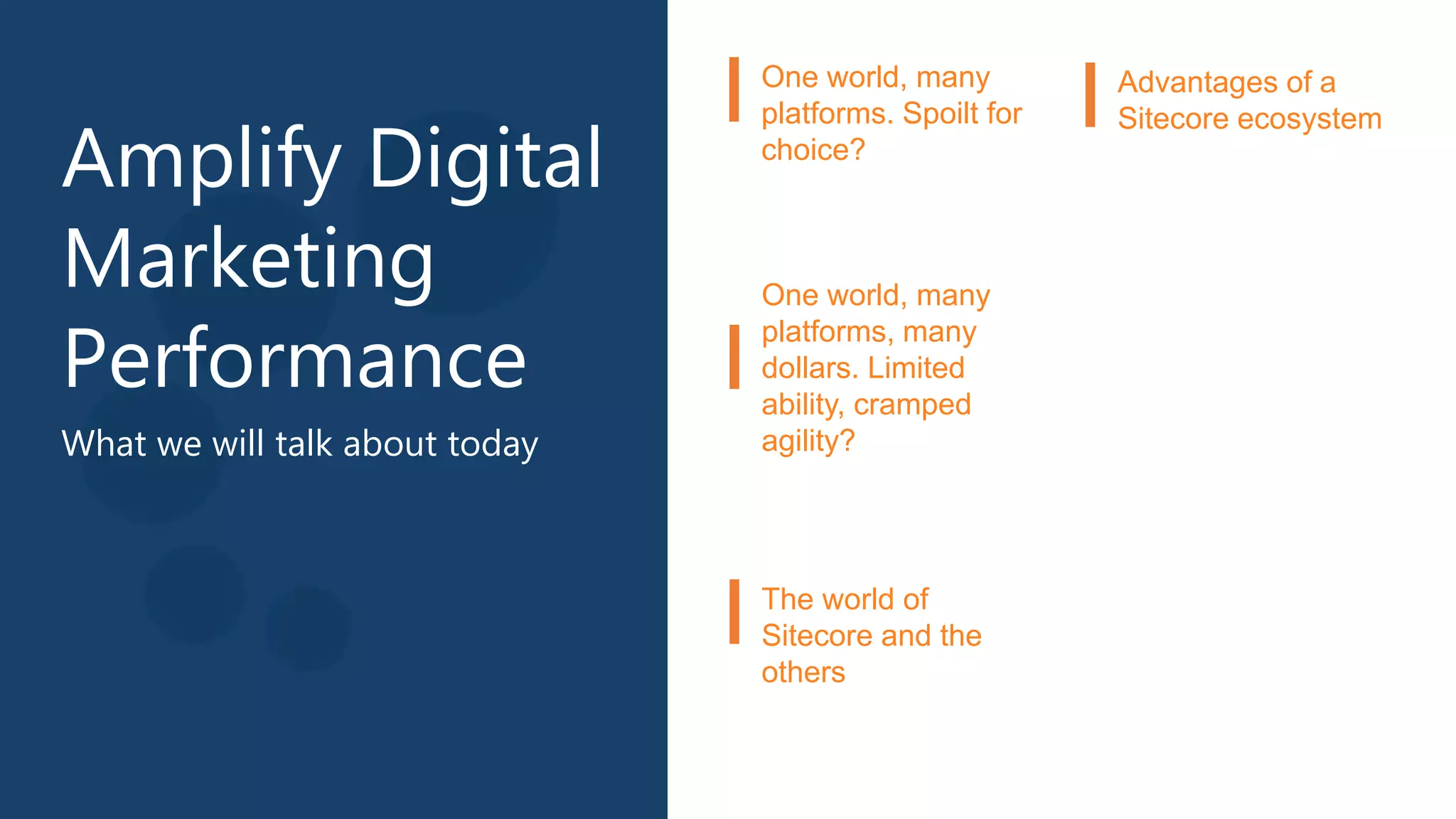 Amplify Digital Marketing Performance

What we will talk about today

One world, many platforms. Spoilt for choice?

One world, many platforms, many dollars. Limited ability, cramped agility?

The world of Sitecore and the others

Advantages of a Sitecore ecosystem